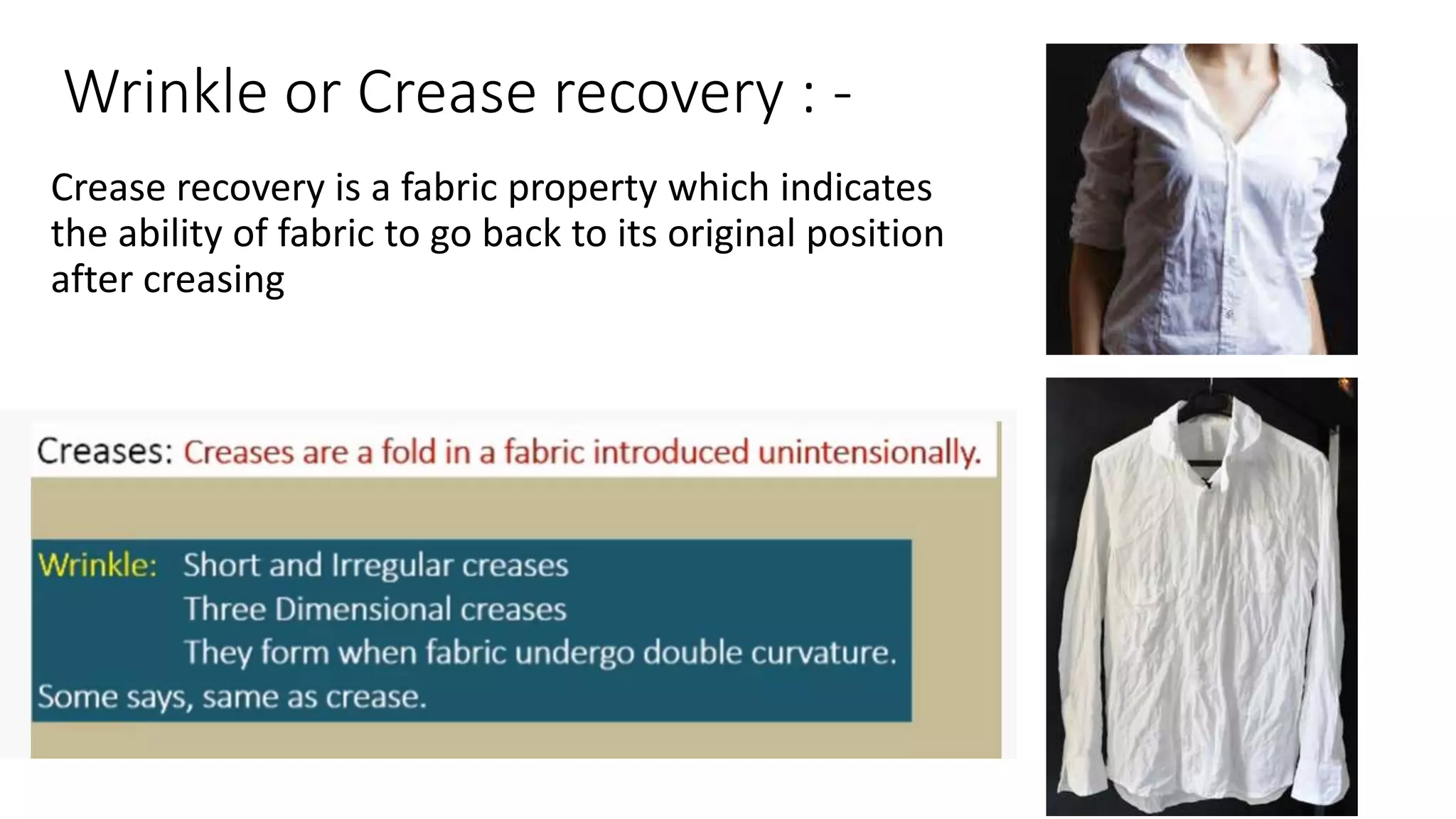 Wrinkle or Crease recovery : -

Crease recovery is a fabric property which indicates the ability of fabric to go back to its original position after creasing

Creases: Creases are a fold in a fabric introduced unintensionally.

Wrinkle: Short and Irregular creases
Three Dimensional creases
They form when fabric undergo double curvature.
Some says, same as crease.